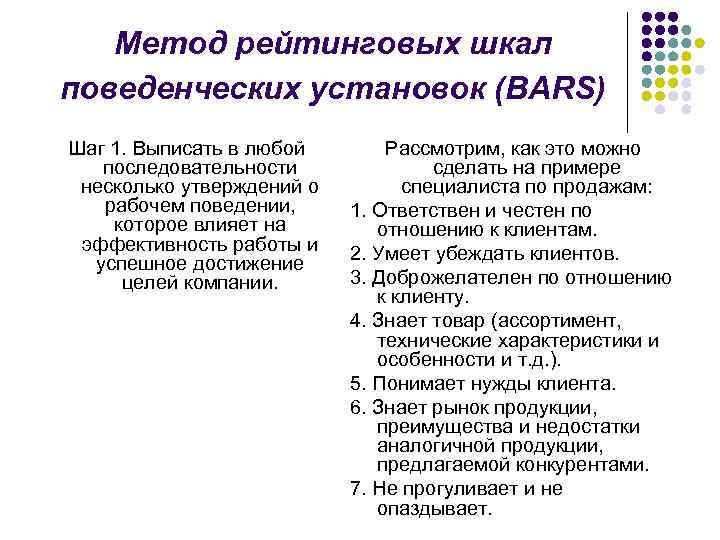 Метод рейтинговых шкал поведенческих установок (BARS)

Шаг 1. Выписать в любой последовательности несколько утверждений о рабочем поведении, которое влияет на эффективность работы и успешное достижение целей компании.

Рассмотрим, как это можно сделать на примере специалиста по продажам:

1. Ответствен и честен по отношению к клиентам.
2. Умеет убеждать клиентов.
3. Доброжелателен по отношению к клиенту.
4. Знает товар (ассортимент, технические характеристики и особенности и т.д.).
5. Понимает нужды клиента.
6. Знает рынок продукции, преимущества и недостатки аналогичной продукции, предлагаемой конкурентами.
7. Не прогуливает и не опаздывает.